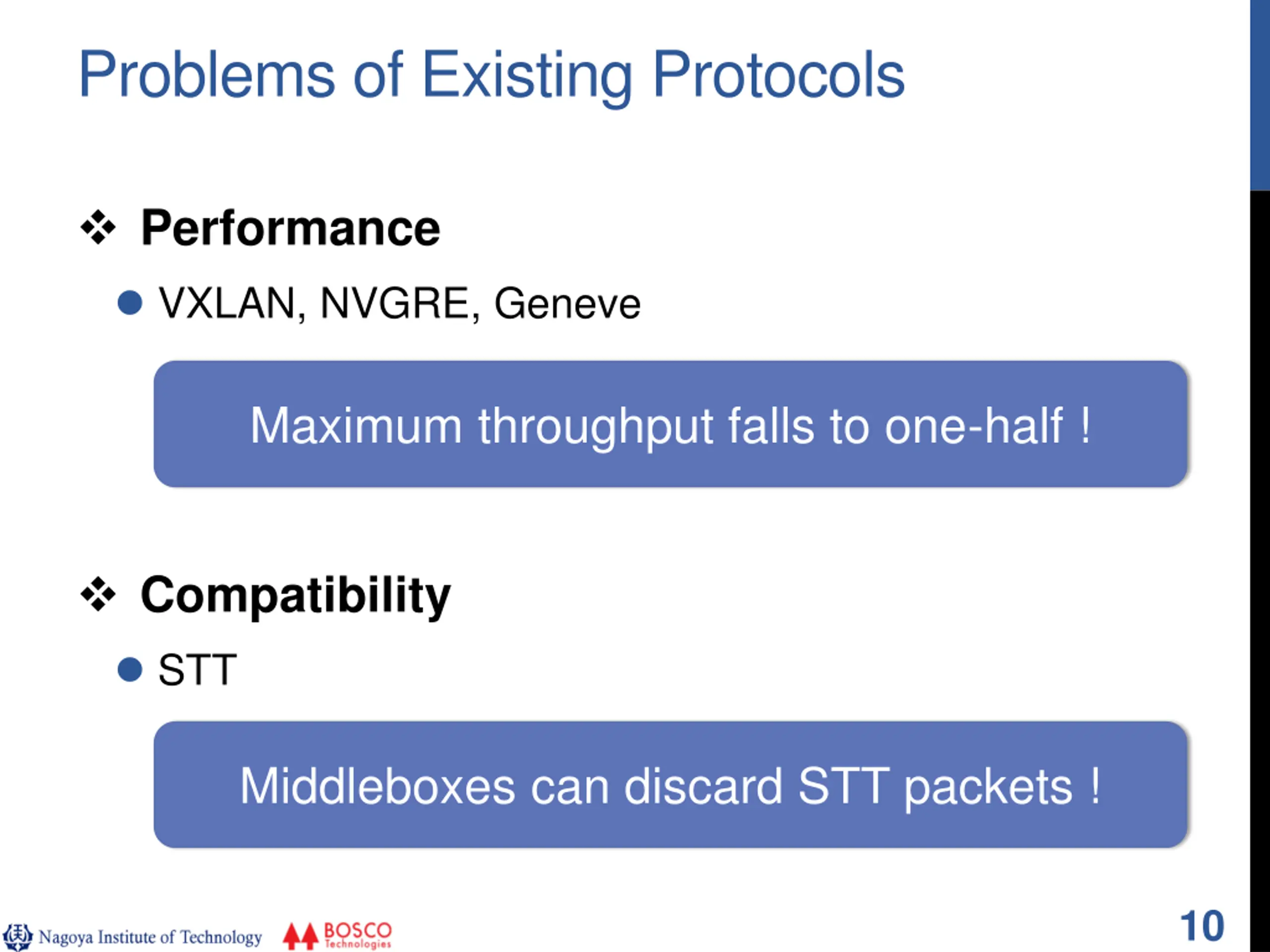 Problems of Existing Protocols

❖ Performance

● VXLAN, NVGRE, Geneve

Maximum throughput falls to one-half !

❖ Compatibility

● STT

Middleboxes can discard STT packets !

Nagoya Institute of Technology BOSCO Technologies

10